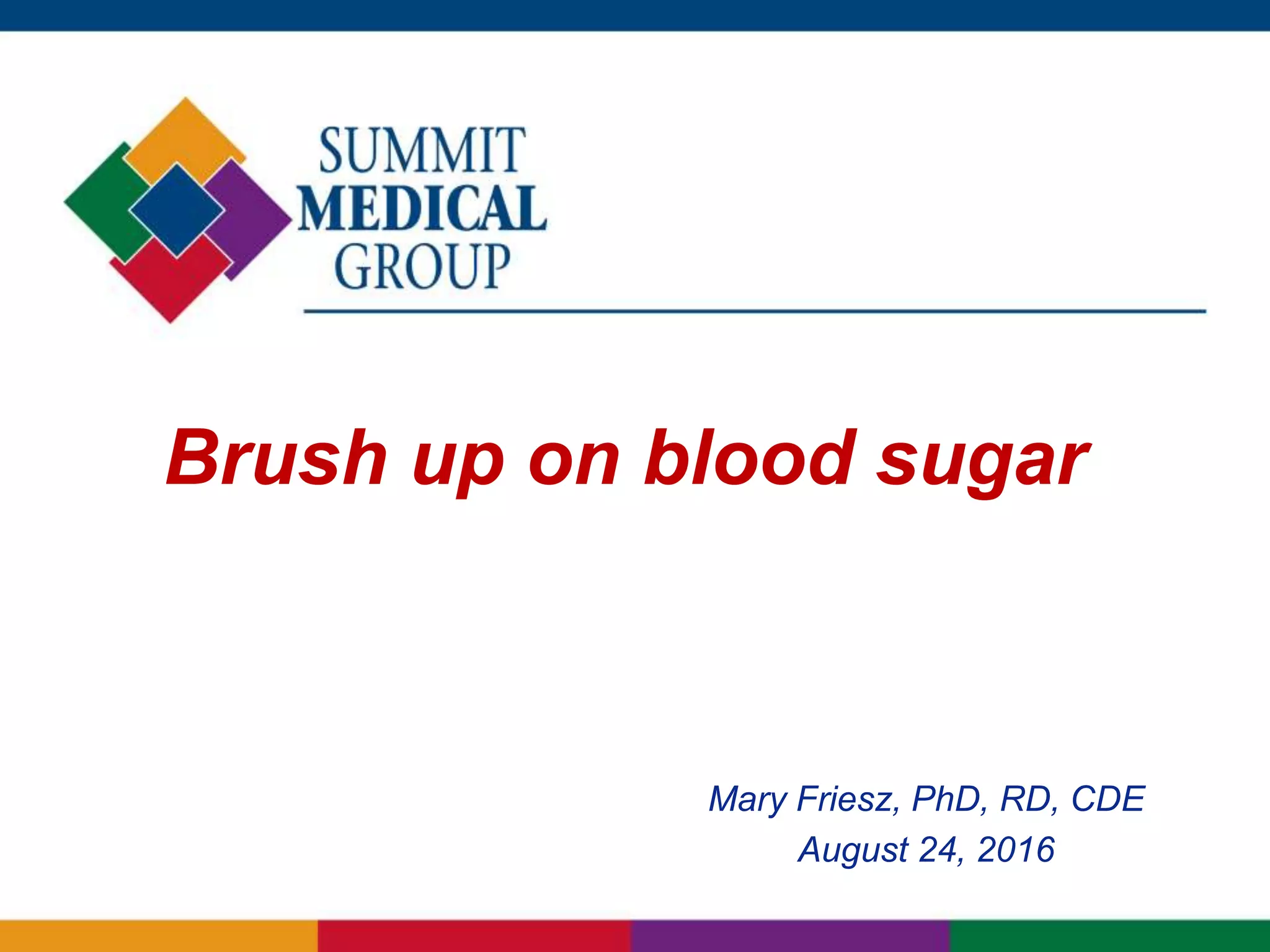 SUMMIT
MEDICAL
GROUP

Brush up on blood sugar

Mary Friesz, PhD, RD, CDE
August 24, 2016